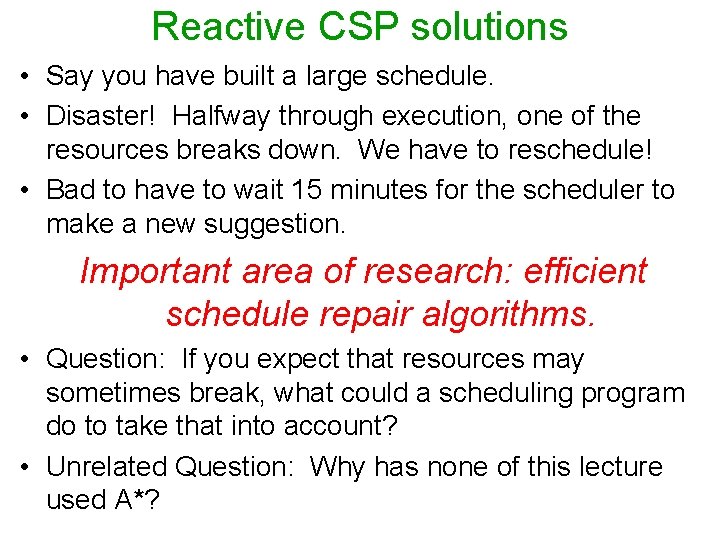 Reactive CSP solutions

• Say you have built a large schedule.
• Disaster! Halfway through execution, one of the resources breaks down. We have to reschedule!
• Bad to have to wait 15 minutes for the scheduler to make a new suggestion.

Important area of research: efficient schedule repair algorithms.

• Question: If you expect that resources may sometimes break, what could a scheduling program do to take that into account?
• Unrelated Question: Why has none of this lecture used A*?